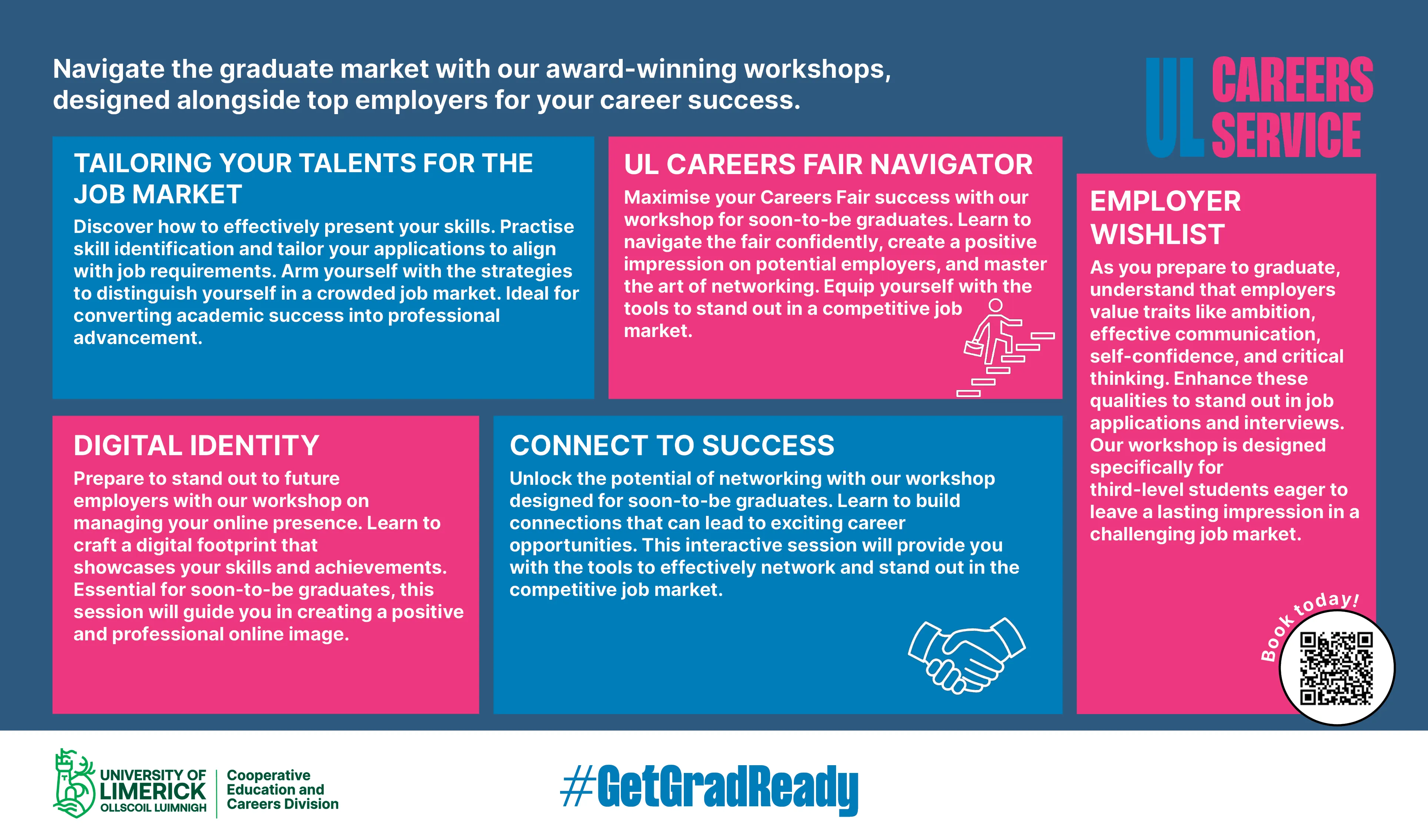 Navigate the graduate market with our award-winning workshops, designed alongside top employers for your career success.

UL CAREERS SERVICE

TAILORING YOUR TALENTS FOR THE JOB MARKET

Discover how to effectively present your skills. Practise skill identification and tailor your applications to align with job requirements. Arm yourself with the strategies to distinguish yourself in a crowded job market. Ideal for converting academic success into professional advancement.

UL CAREERS FAIR NAVIGATOR

Maximise your Careers Fair success with our workshop for soon-to-be graduates. Learn to navigate the fair confidently, create a positive impression on potential employers, and master the art of networking. Equip yourself with the tools to stand out in a competitive job market.

EMPLOYER WISHLIST

As you prepare to graduate, understand that employers value traits like ambition, effective communication, self-confidence, and critical thinking. Enhance these qualities to stand out in job applications and interviews. Our workshop is designed specifically for third-level students eager to leave a lasting impression in a challenging job market.

DIGITAL IDENTITY

Prepare to stand out to future employers with our workshop on managing your online presence. Learn to craft a digital footprint that showcases your skills and achievements. Essential for soon-to-be graduates, this session will guide you in creating a positive and professional online image.

CONNECT TO SUCCESS

Unlock the potential of networking with our workshop designed for soon-to-be graduates. Learn to build connections that can lead to exciting career opportunities. This interactive session will provide you with the tools to effectively network and stand out in the competitive job market.

Book today!

UNIVERSITY OF LIMERICK
OLLSCOIL LUIMNIGH

Cooperative Education and Careers Division

#GetGradReady